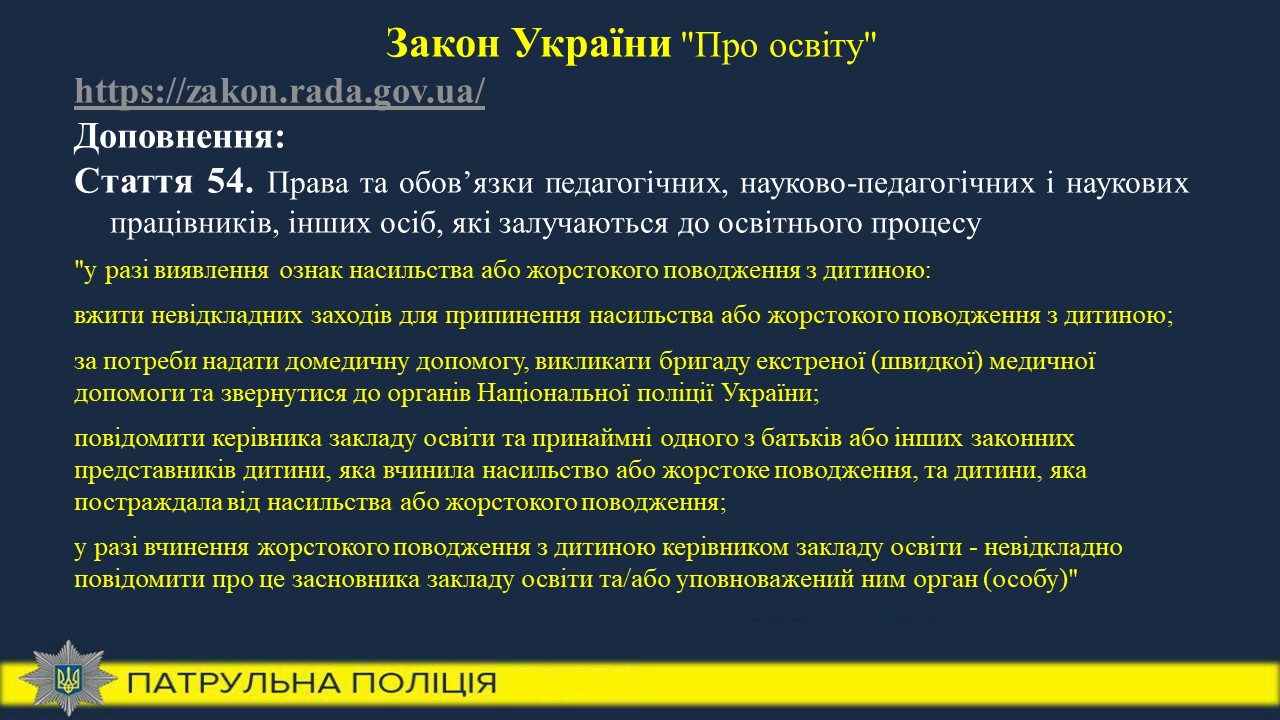 Закон України "Про освіту"
https://zakon.rada.gov.ua/
Доповнення:
Стаття 54. Права та обов’язки педагогічних, науково-педагогічних і наукових працівників, інших осіб, які залучаються до освітнього процесу

"у разі виявлення ознак насильства або жорстокого поводження з дитиною:

вжити невідкладних заходів для припинення насильства або жорстокого поводження з дитиною;

за потреби надати домедичну допомогу, викликати бригаду екстреної (швидкої) медичної допомоги та звернутися до органів Національної поліції України;

повідомити керівника закладу освіти та принаймні одного з батьків або інших законних представників дитини, яка вчинила насильство або жорстоке поводження, та дитини, яка постраждала від насильства або жорстокого поводження;

у разі вчинення жорстокого поводження з дитиною керівником закладу освіти - невідкладно повідомити про це засновника закладу освіти та/або уповноважений ним орган (особу)"

ПАТРУЛЬНА ПОЛІЦІЯ